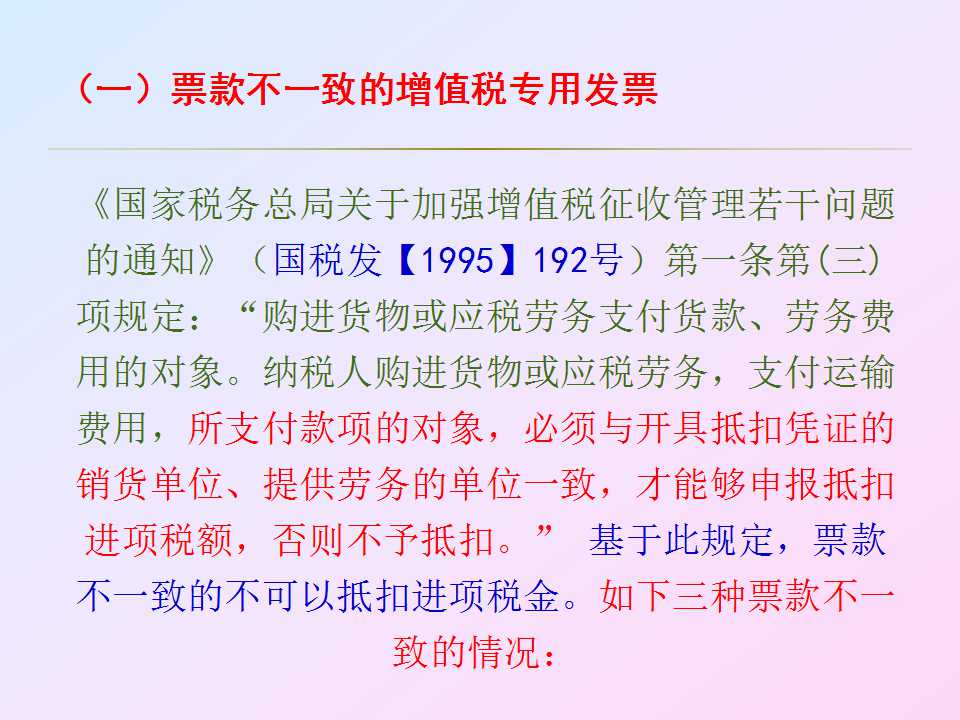 （一）票款不一致的增值税专用发票

《国家税务总局关于加强增值税征收管理若干问题的通知》（国税发【1995】192号）第一条第(三)项规定：“购进货物或应税劳务支付货款、劳务费用的对象。纳税人购进货物或应税劳务，支付运输费用，所支付款项的对象，必须与开具抵扣凭证的销货单位、提供劳务的单位一致，才能够申报抵扣进项税额，否则不予抵扣。” 基于此规定，票款不一致的不可以抵扣进项税金。如下三种票款不一致的情况：